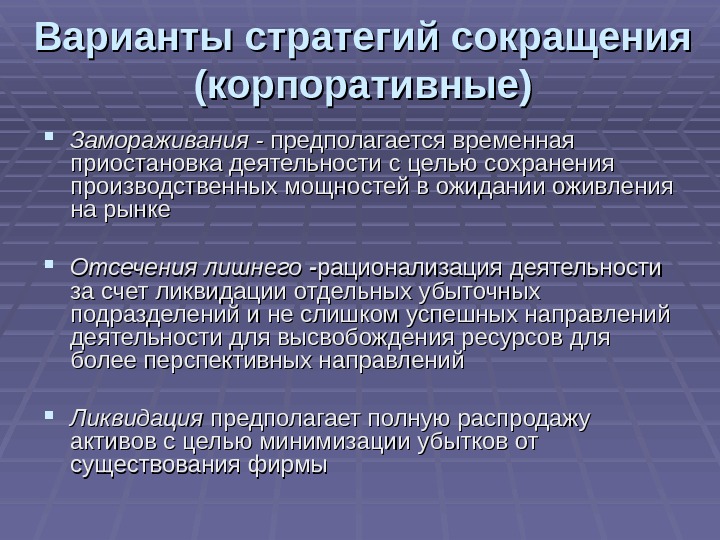 Варианты стратегий сокращения (корпоративные)

Замораживания - предполагается временная приостановка деятельности с целью сохранения производственных мощностей в ожидании оживления на рынке

Отсечения лишнего -рационализация деятельности за счет ликвидации отдельных убыточных подразделений и не слишком успешных направлений деятельности для высвобождения ресурсов для более перспективных направлений

Ликвидация предполагает полную распродажу активов с целью минимизации убытков от существования фирмы